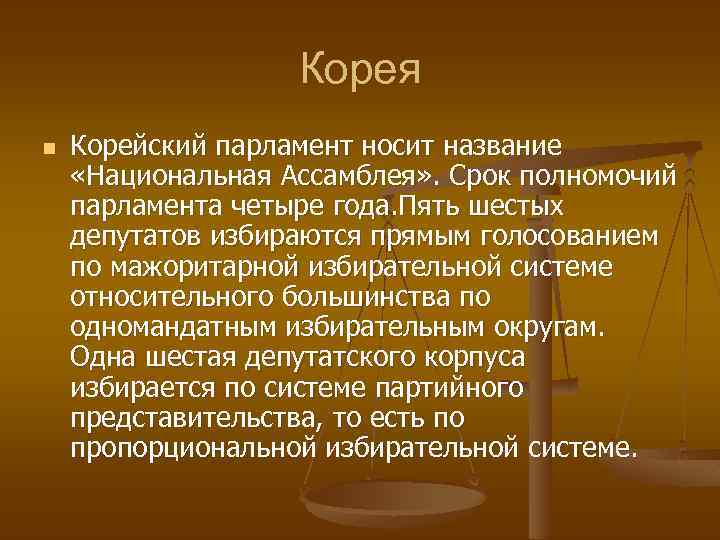 Корея

Корейский парламент носит название «Национальная Ассамблея». Срок полномочий парламента четыре года.Пять шестых депутатов избираются прямым голосованием по мажоритарной избирательной системе относительного большинства по одномандатным избирательным округам. Одна шестая депутатского корпуса избирается по системе партийного представительства, то есть по пропорциональной избирательной системе.